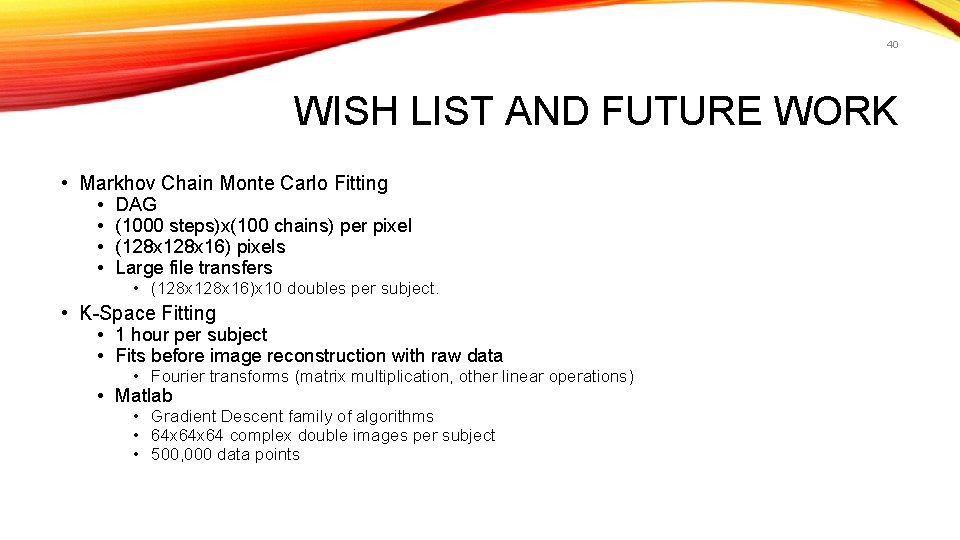 40

WISH LIST AND FUTURE WORK

• Markhov Chain Monte Carlo Fitting
  • DAG
  • (1000 steps)x(100 chains) per pixel
  • (128x128x16) pixels
  • Large file transfers
    • (128x128x16)x10 doubles per subject.
• K-Space Fitting
  • 1 hour per subject
  • Fits before image reconstruction with raw data
    • Fourier transforms (matrix multiplication, other linear operations)
  • Matlab
    • Gradient Descent family of algorithms
    • 64x64x64 complex double images per subject
    • 500,000 data points